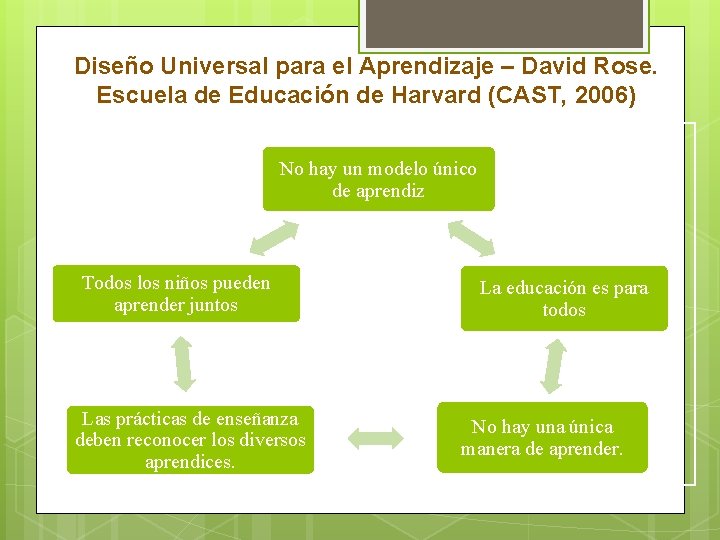 Diseño Universal para el Aprendizaje – David Rose. Escuela de Educación de Harvard (CAST, 2006)

No hay un modelo único de aprendiz

La educación es para todos

No hay una única manera de aprender.

Las prácticas de enseñanza deben reconocer los diversos aprendices.

Todos los niños pueden aprender juntos